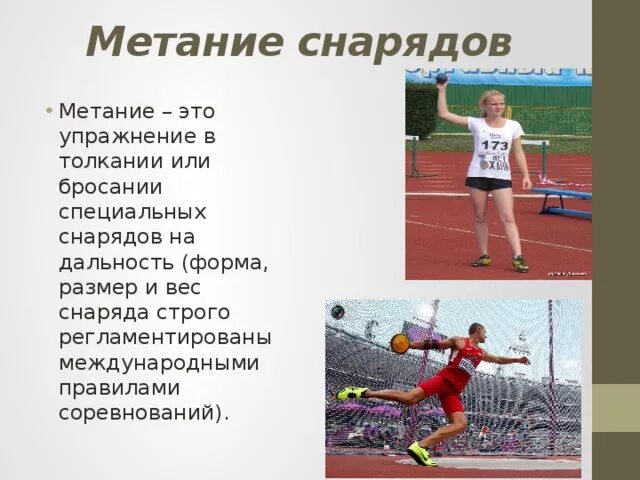 Метание снарядов

• Метание – это упражнение в толкании или бросании специальных снарядов на дальность (форма, размер и вес снаряда строго регламентированы международными правилами соревнований).

173